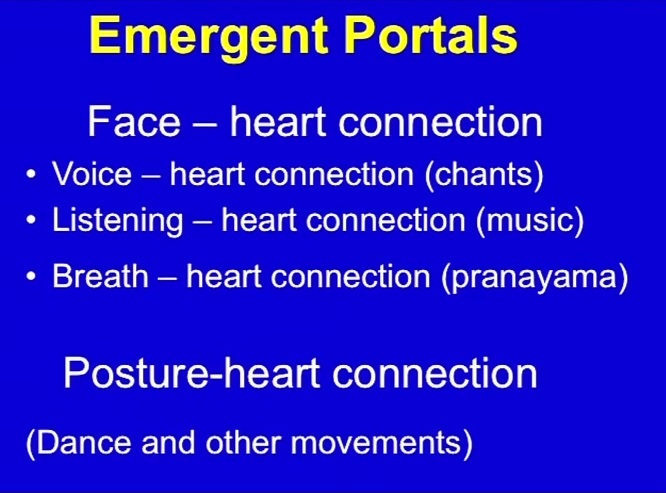 Emergent Portals

Face – heart connection

• Voice – heart connection (chants)
• Listening – heart connection (music)
• Breath – heart connection (pranayama)

Posture-heart connection

(Dance and other movements)